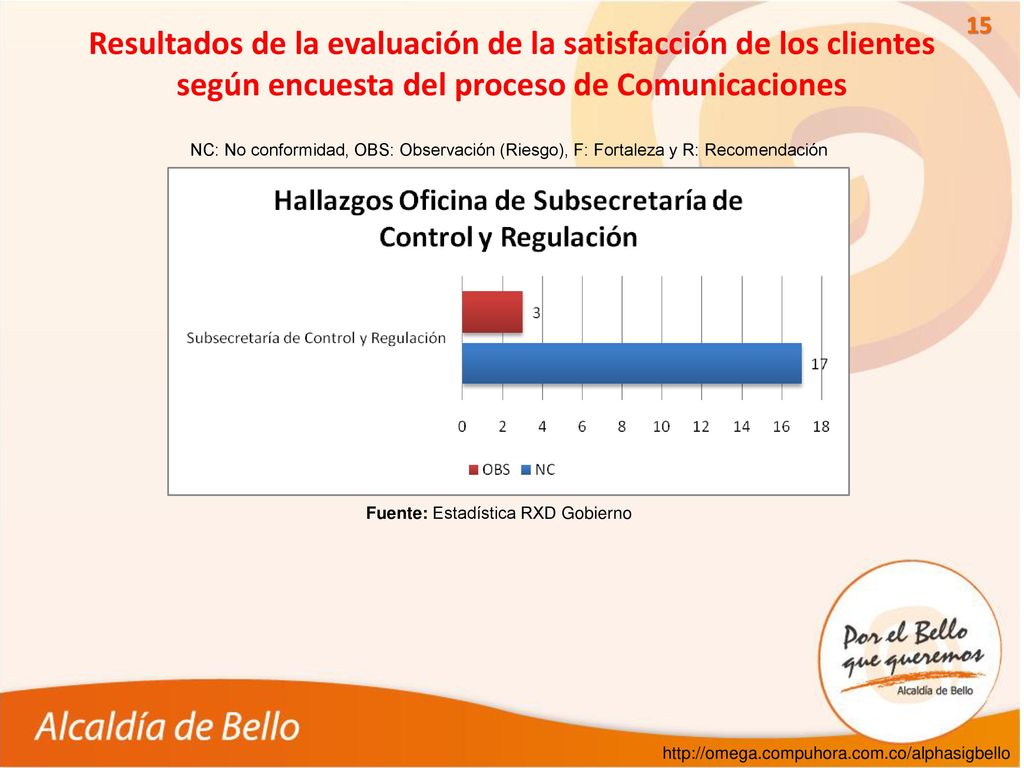 15

Resultados de la evaluación de la satisfacción de los clientes según encuesta del proceso de Comunicaciones

NC: No conformidad, OBS: Observación (Riesgo), F: Fortaleza y R: Recomendación

Hallazgos Oficina de Subsecretaría de Control y Regulación

Subsecretaría de Control y Regulación

3

17

0 2 4 6 8 10 12 14 16 18

OBS NC

Fuente: Estadística RXD Gobierno

Por el Bello que queremos
Alcaldía de Bello

Alcaldía de Bello

http://omega.compuhora.com.co/alphasigbello